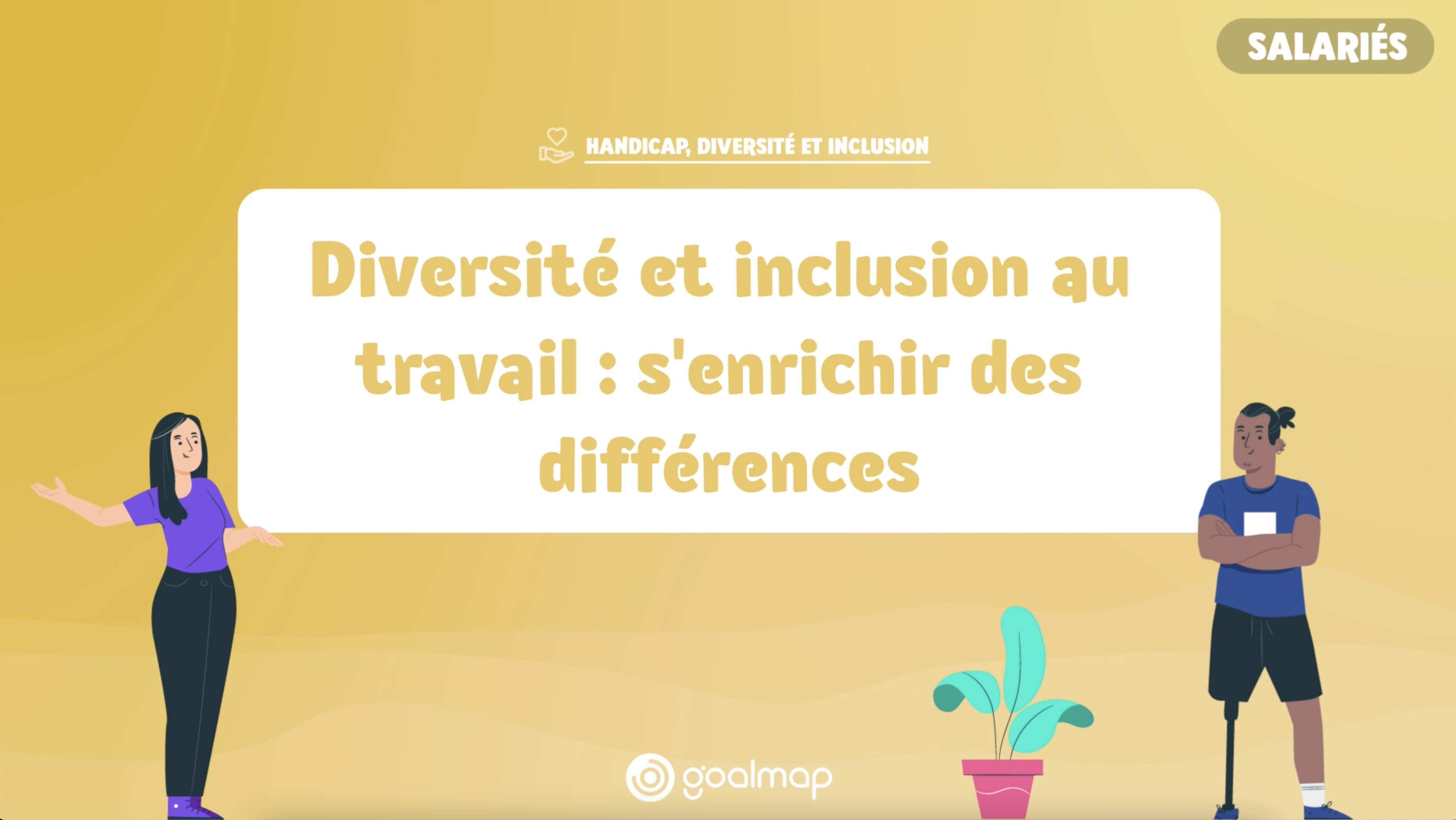 SALARIÉS

HANDICAP, DIVERSITÉ ET INCLUSION

Diversité et inclusion au travail : s'enrichir des différences

goalmap